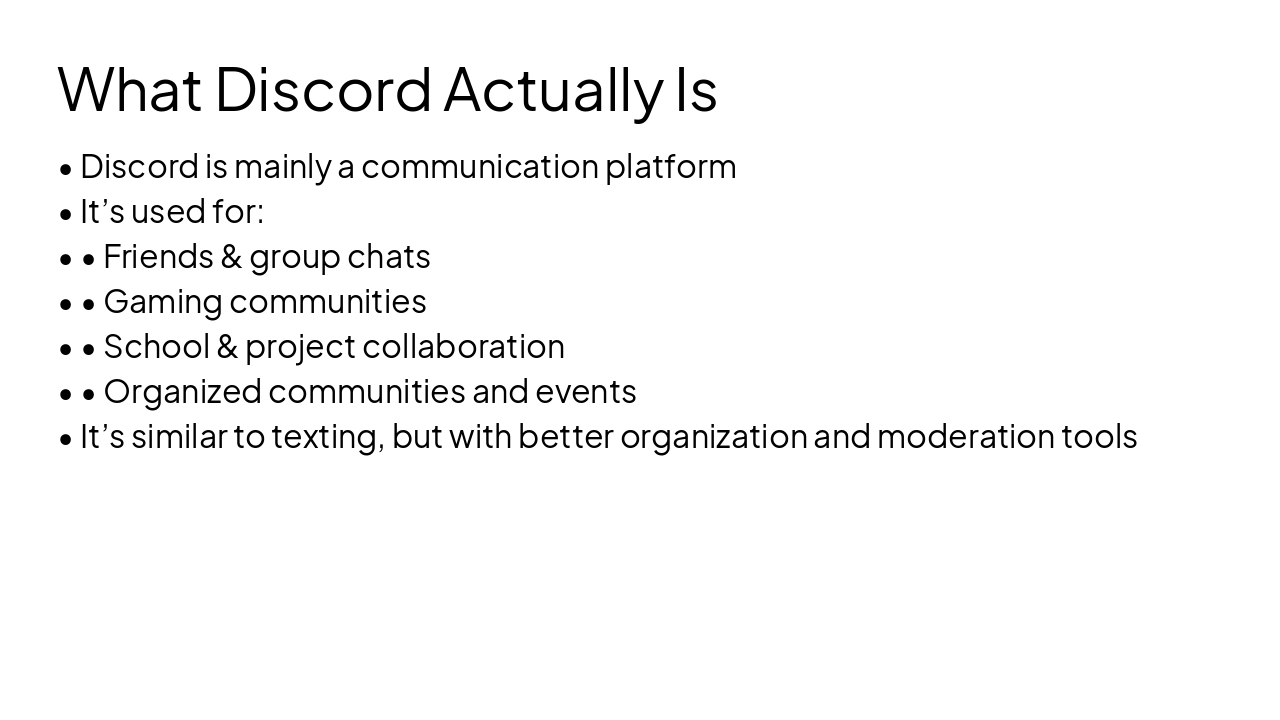 What Discord Actually Is

• Discord is mainly a communication platform
• It’s used for:
• • Friends & group chats
• • Gaming communities
• • School & project collaboration
• • Organized communities and events
• It’s similar to texting, but with better organization and moderation tools